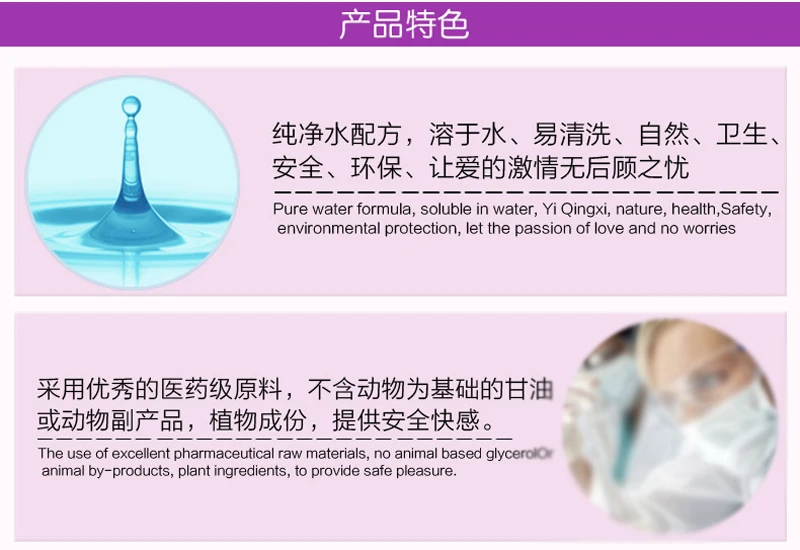 产品特色

纯净水配方，溶于水、易清洗、自然、卫生、安全、环保、让爱的激情无后顾之忧

Pure water formula, soluble in water, Yi Qingxi, nature, health,Safety, environmental protection, let the passion of love and no worries

采用优秀的医药级原料，不含动物为基础的甘油或动物副产品，植物成份，提供安全快感。

The use of excellent pharmaceutical raw materials, no animal based glycerolOr animal by-products, plant ingredients, to provide safe pleasure.